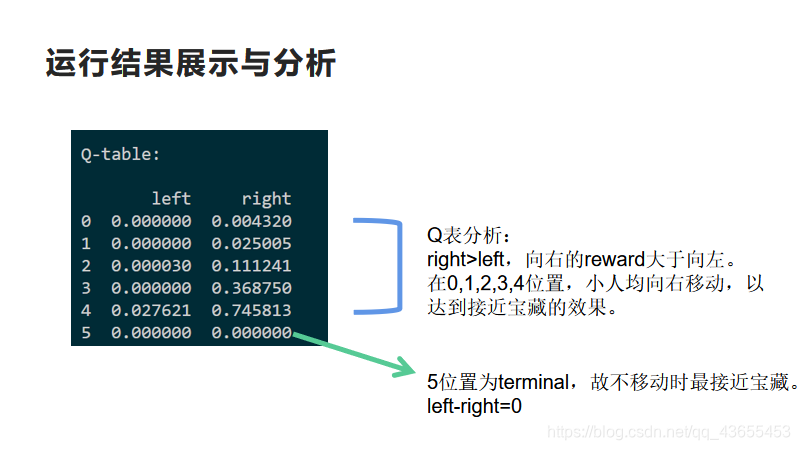 运行结果展示与分析

Q-table:

|   | left | right |
|---|---|---|
| 0 | 0.000000 | 0.004320 |
| 1 | 0.000000 | 0.025005 |
| 2 | 0.000030 | 0.111241 |
| 3 | 0.000000 | 0.368750 |
| 4 | 0.027621 | 0.745813 |
| 5 | 0.000000 | 0.000000 |

Q表分析：
right>left，向右的reward大于向左。
在0,1,2,3,4位置，小人均向右移动，以达到接近宝藏的效果。

5位置为terminal，故不移动时最接近宝藏。
left-right=0

https://blog.csdn.net/qq_43655453